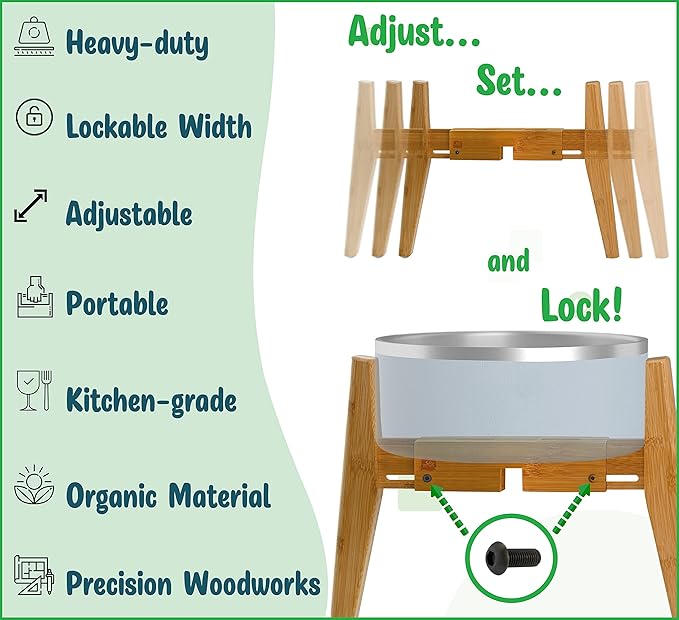 Heavy-duty

Lockable Width

Adjustable

Portable

Kitchen-grade

Organic Material

Precision Woodworks

Adjust...

Set...

and

Lock!